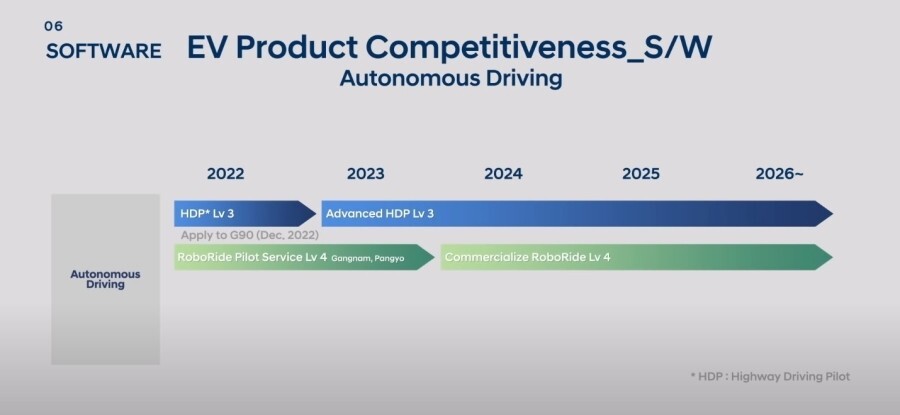 06
SOFTWARE

EV Product Competitiveness_S/W
Autonomous Driving

2022 2023 2024 2025 2026~

Autonomous Driving

HDP* Lv 3
Advanced HDP Lv 3
Apply to G90 (Dec, 2022)
RoboRide Pilot Service Lv 4 Gangnam, Pangyo
Commercialize RoboRide Lv 4

* HDP : Highway Driving Pilot